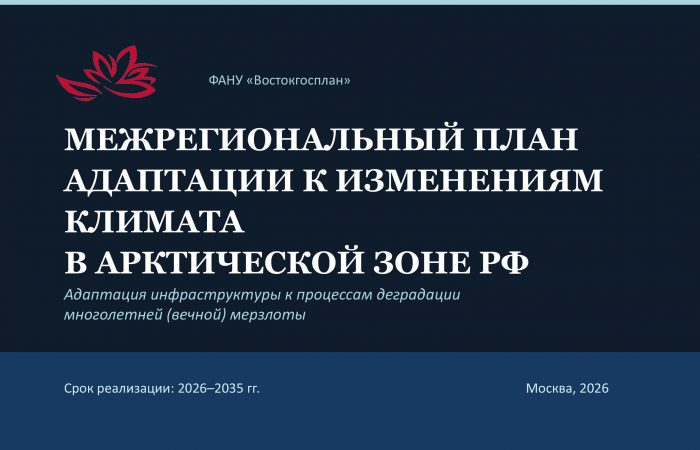 ФАНУ «Востокгосплан»

МЕЖРЕГИОНАЛЬНЫЙ ПЛАН АДАПТАЦИИ К ИЗМЕНЕНИЯМ КЛИМАТА В АРКТИЧЕСКОЙ ЗОНЕ РФ

Адаптация инфраструктуры к процессам деградации многолетней (вечной) мерзлоты

Срок реализации: 2026–2035 гг.

Москва, 2026